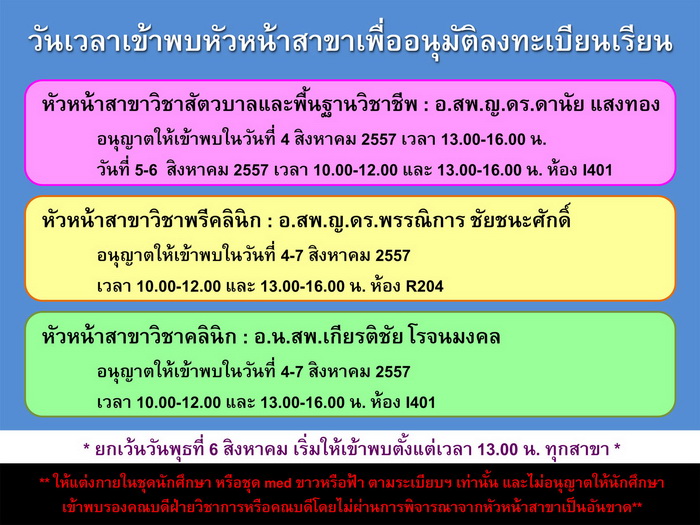 วันเวลาเข้าพบหัวหน้าสาขาเพื่ออนุมัติลงทะเบียนเรียน

หัวหน้าสาขาวิชาสัตวบาลและพื้นฐานวิชาชีพ : อ.สพ.ญ.ดร.ดานัย แสงทอง

อนุญาตให้เข้าพบในวันที่ 4 สิงหาคม 2557 เวลา 13.00-16.00 น.

วันที่ 5-6 สิงหาคม 2557 เวลา 10.00-12.00 และ 13.00-16.00 น. ห้อง I401

หัวหน้าสาขาวิชาพรีคลินิก : อ.สพ.ญ.ดร.พรรณิการ ชัยชนะศักดิ์

อนุญาตให้เข้าพบในวันที่ 4-7 สิงหาคม 2557

เวลา 10.00-12.00 และ 13.00-16.00 น. ห้อง R204

หัวหน้าสาขาวิชาคลินิก : อ.น.สพ.เกียรติชัย โรจนมงคล

อนุญาตให้เข้าพบในวันที่ 4-7 สิงหาคม 2557

เวลา 10.00-12.00 และ 13.00-16.00 น. ห้อง I401

* ยกเว้นวันพุธที่ 6 สิงหาคม เริ่มให้เข้าพบตั้งแต่เวลา 13.00 น. ทุกสาขา *

** ให้แต่งกายในชุดนักศึกษา หรือชุด med ขาวหรือฟ้า ตามระเบียบฯ เท่านั้น และไม่อนุญาตให้นักศึกษาเข้าพบรองคณบดีฝ่ายวิชาการหรือคณบดีโดยไม่ผ่านการพิจารณาจากหัวหน้าสาขาเป็นอันขาด**